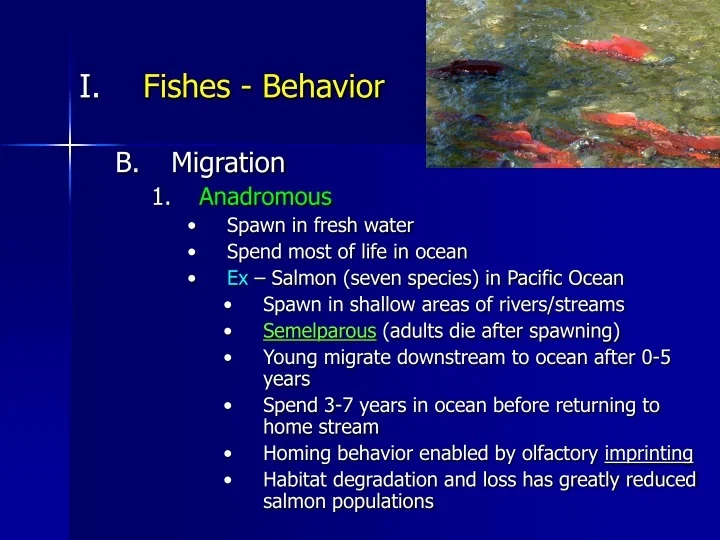 I. Fishes - Behavior

B. Migration

1. Anadromous

• Spawn in fresh water
• Spend most of life in ocean
• Ex – Salmon (seven species) in Pacific Ocean
  • Spawn in shallow areas of rivers/streams
  • Semelparous (adults die after spawning)
  • Young migrate downstream to ocean after 0-5 years
  • Spend 3-7 years in ocean before returning to home stream
  • Homing behavior enabled by olfactory imprinting
  • Habitat degradation and loss has greatly reduced salmon populations